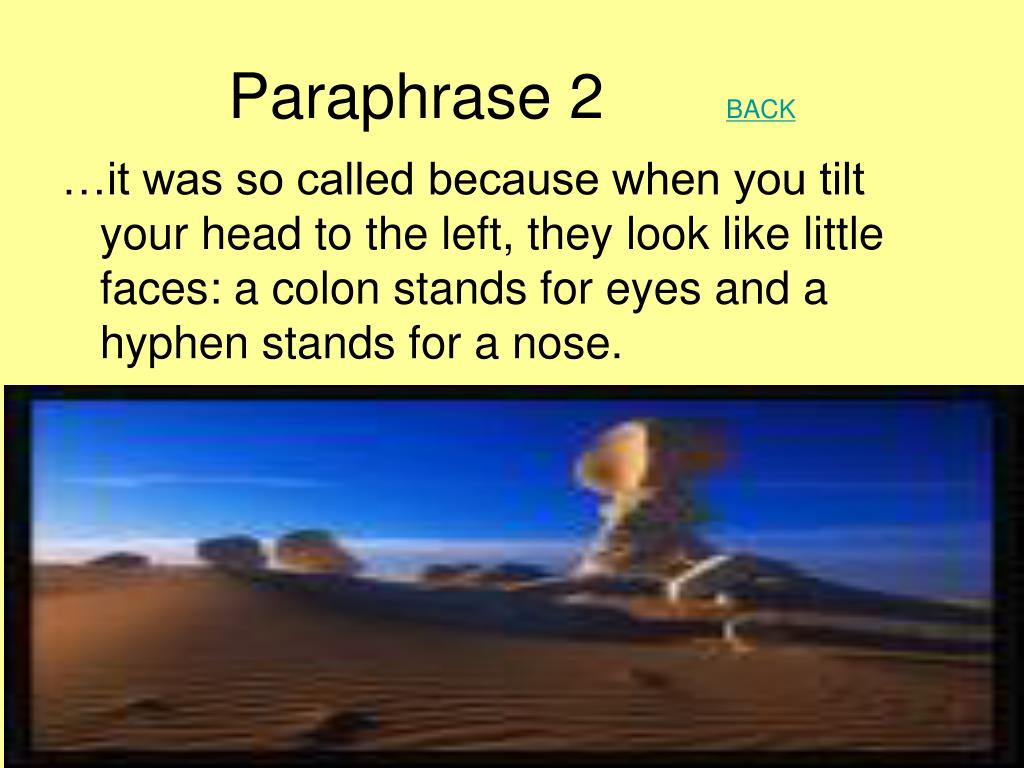 Paraphrase 2 BACK

…it was so called because when you tilt your head to the left, they look like little faces: a colon stands for eyes and a hyphen stands for a nose.